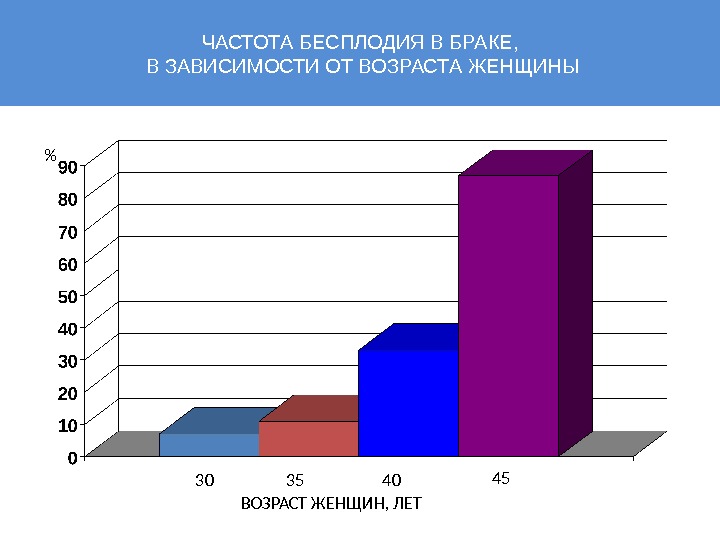 ЧАСТОТА БЕСПЛОДИЯ В БРАКЕ,
В ЗАВИСИМОСТИ ОТ ВОЗРАСТА ЖЕНЩИНЫ

%
90
80
70
60
50
40
30
20
10
0

30
35
40
45
ВОЗРАСТ ЖЕНЩИН, ЛЕТ